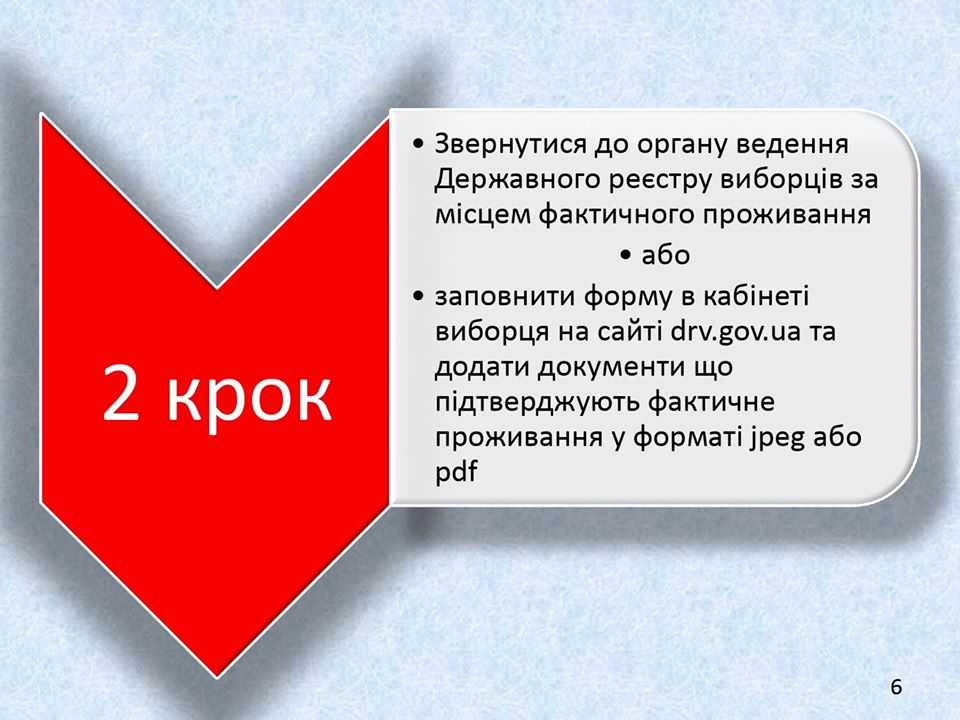 2 крок

• Звернутися до органу ведення Державного реєстру виборців за місцем фактичного проживання

• або

• заповнити форму в кабінеті виборця на сайті drv.gov.ua та додати документи що підтверджують фактичне проживання у форматі jpeg або pdf

6